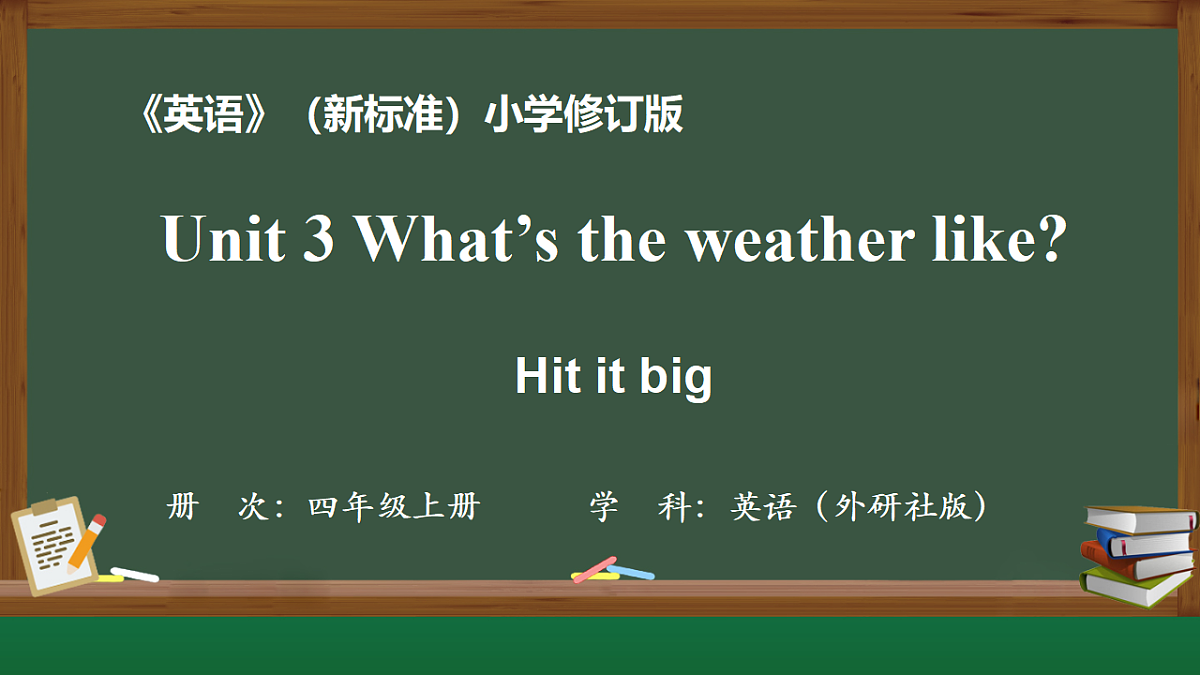 《英语》（新标准）小学修订版

Unit 3 What’s the weather like?

Hit it big

册　次：四年级上册　　　学　科：英语（外研社版）